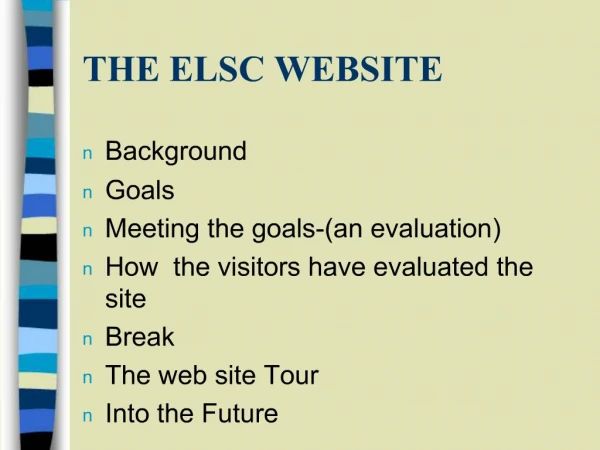 THE ELSC WEBSITE

n Background
n Goals
n Meeting the goals-(an evaluation)
n How the visitors have evaluated the site
n Break
n The web site Tour
n Into the Future